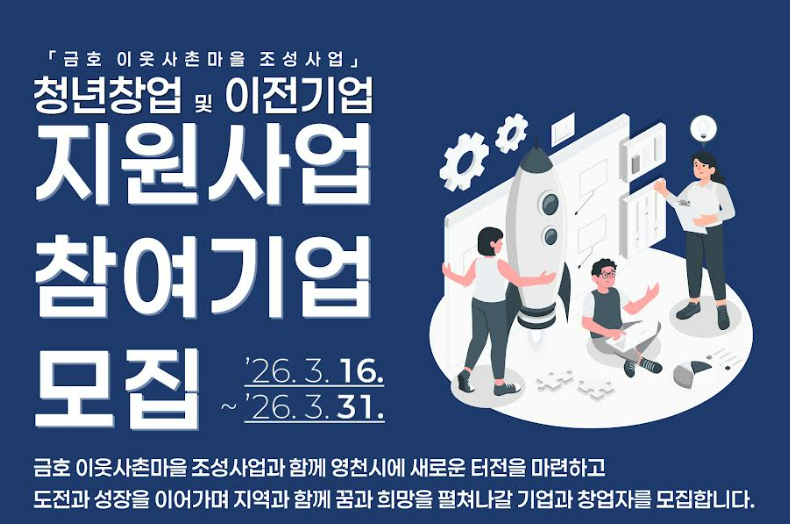 「금호 이웃사촌마을 조성사업」

청년창업 및 이전기업

지원사업

참여기업

모집

'26. 3. 16.
~ '26. 3. 31.

금호 이웃사촌마을 조성사업과 함께 영천시에 새로운 터전을 마련하고 도전과 성장을 이어가며 지역과 함께 꿈과 희망을 펼쳐나갈 기업과 창업자를 모집합니다.